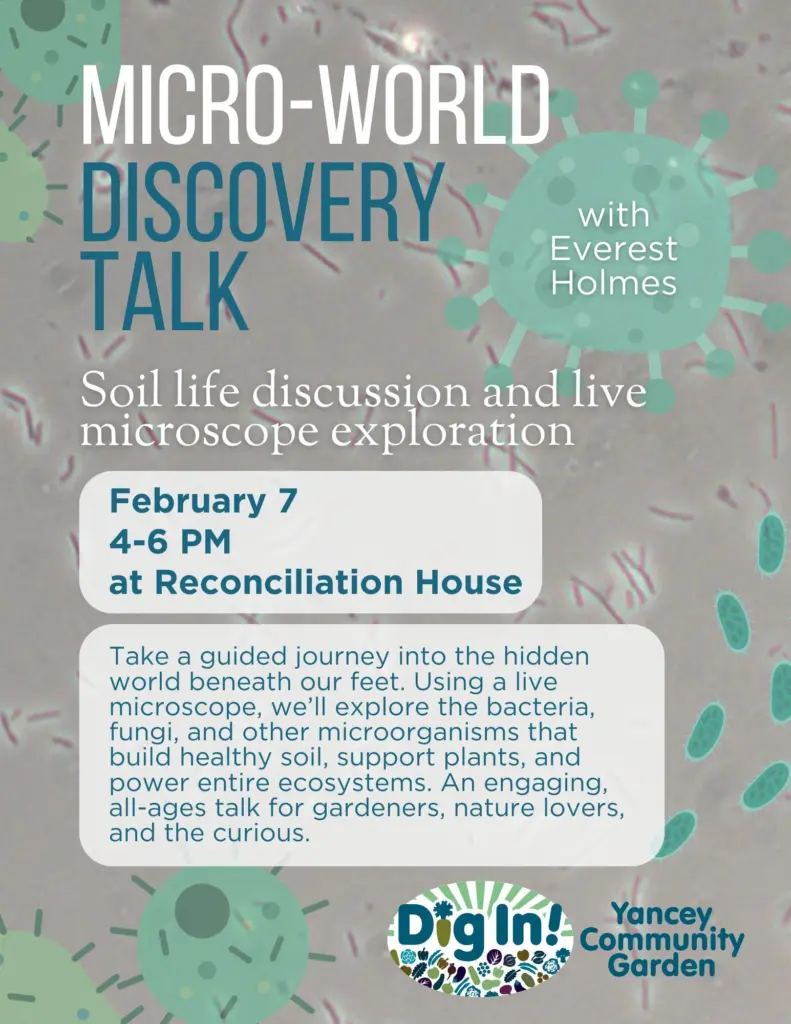 MICRO-WORLD DISCOVERY TALK

with Everest Holmes

Soil life discussion and live microscope exploration

February 7
4-6 PM
at Reconciliation House

Take a guided journey into the hidden world beneath our feet. Using a live microscope, we'll explore the bacteria, fungi, and other microorganisms that build healthy soil, support plants, and power entire ecosystems. An engaging, all-ages talk for gardeners, nature lovers, and the curious.

Dig In!

Yancey Community Garden